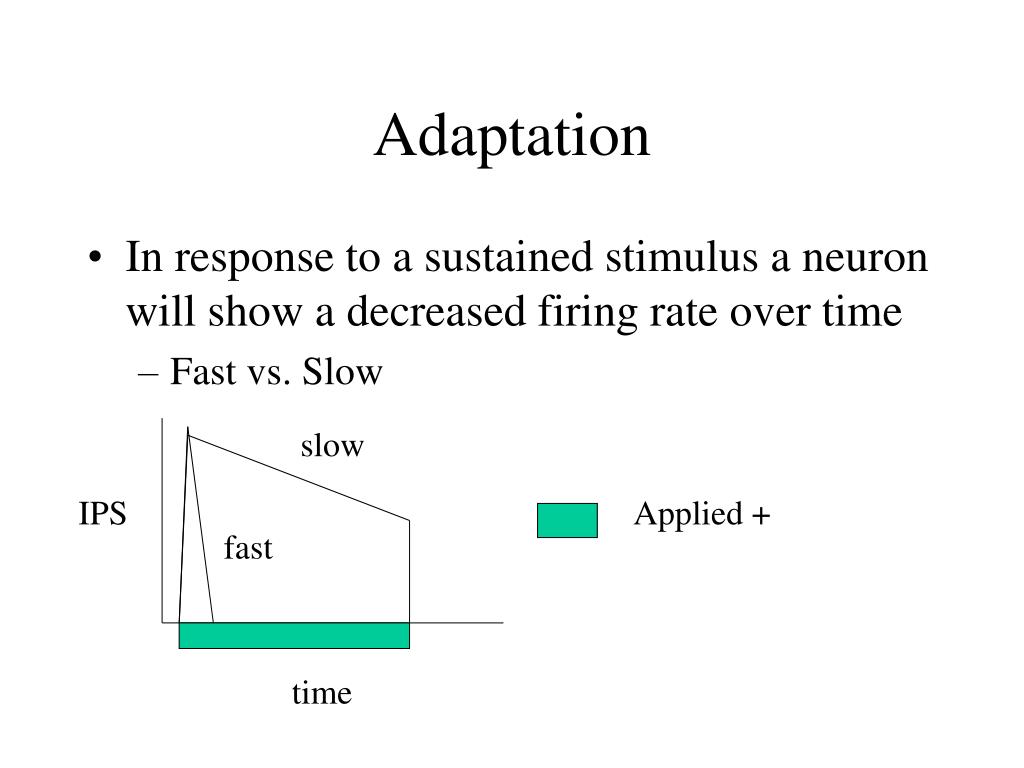 Adaptation

• In response to a sustained stimulus a neuron will show a decreased firing rate over time
– Fast vs. Slow

slow

IPS

fast

Applied +

time